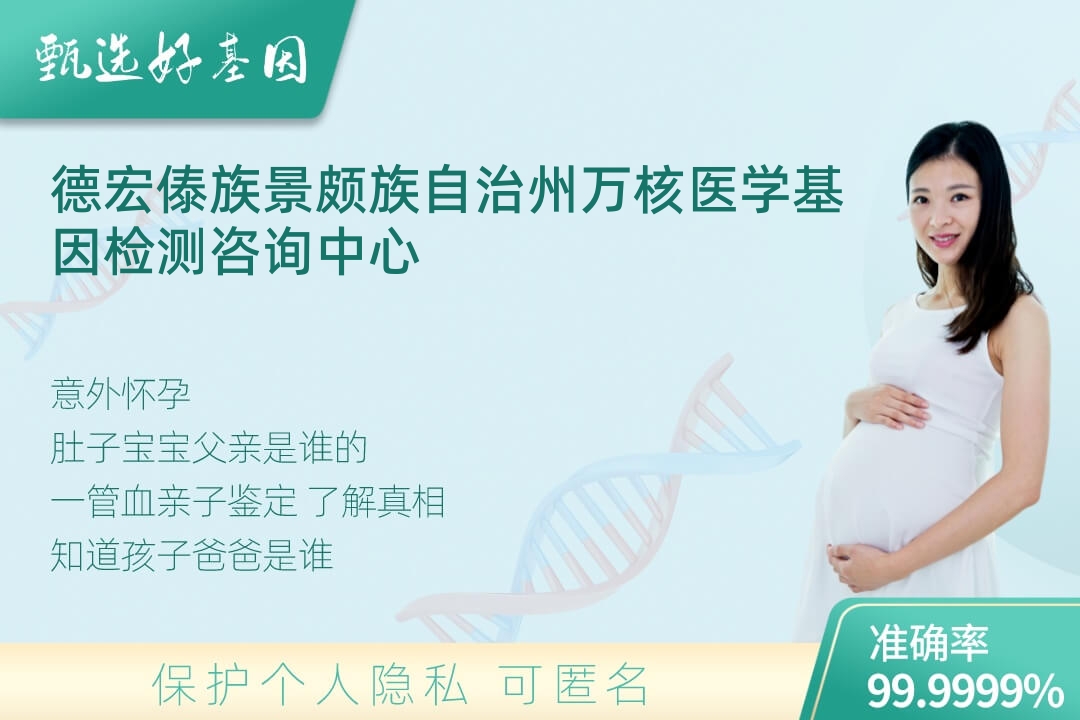 甄选好基因

德宏傣族景颇族自治州万核医学基因检测咨询中心

意外怀孕
肚子宝宝父亲是谁的
一管血亲子鉴定 了解真相
知道孩子爸爸是谁

保护个人隐私 可匿名

准确率
99.9999%